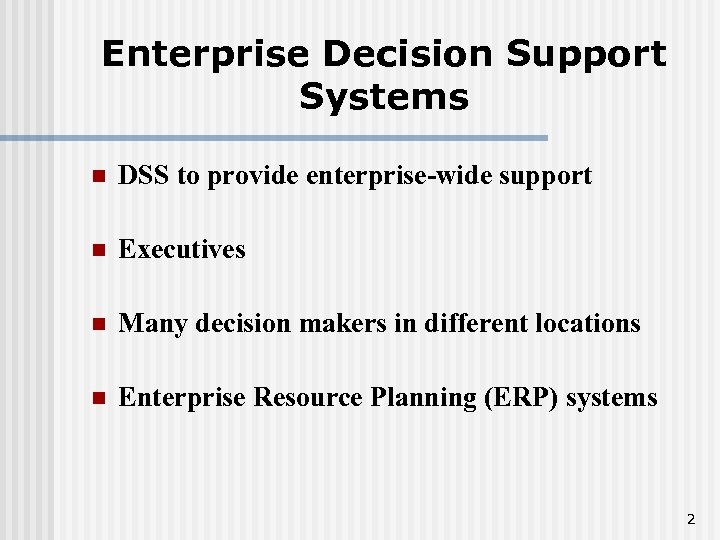 Enterprise Decision Support Systems

- DSS to provide enterprise-wide support
- Executives
- Many decision makers in different locations
- Enterprise Resource Planning (ERP) systems

2